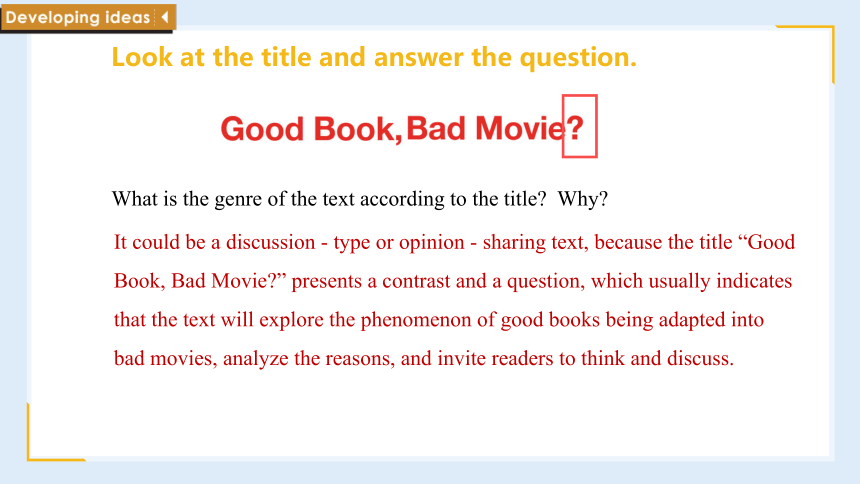 Developing ideas

Look at the title and answer the question.

Good Book, Bad Movie?

What is the genre of the text according to the title? Why?

It could be a discussion - type or opinion - sharing text, because the title “Good Book, Bad Movie?” presents a contrast and a question, which usually indicates that the text will explore the phenomenon of good books being adapted into bad movies, analyze the reasons, and invite readers to think and discuss.